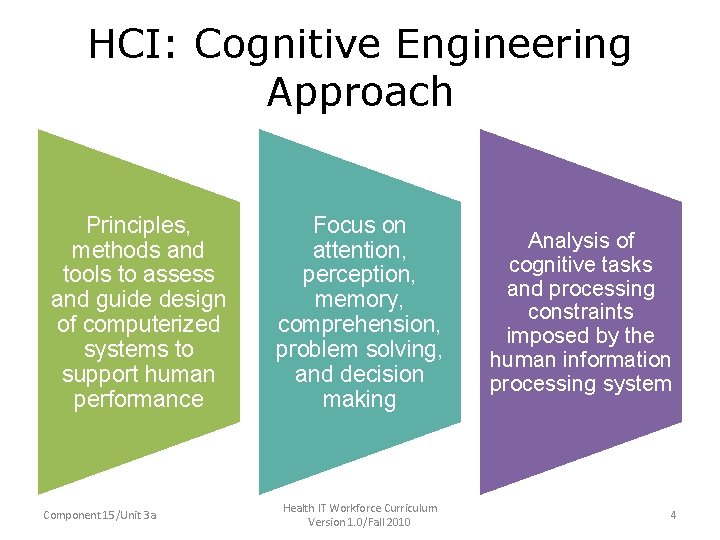 HCI: Cognitive Engineering Approach

Principles, methods and tools to assess and guide design of computerized systems to support human performance

Focus on attention, perception, memory, comprehension, problem solving, and decision making

Analysis of cognitive tasks and processing constraints imposed by the human information processing system

Component 15/Unit 3a

Health IT Workforce Curriculum Version 1.0/Fall 2010

4